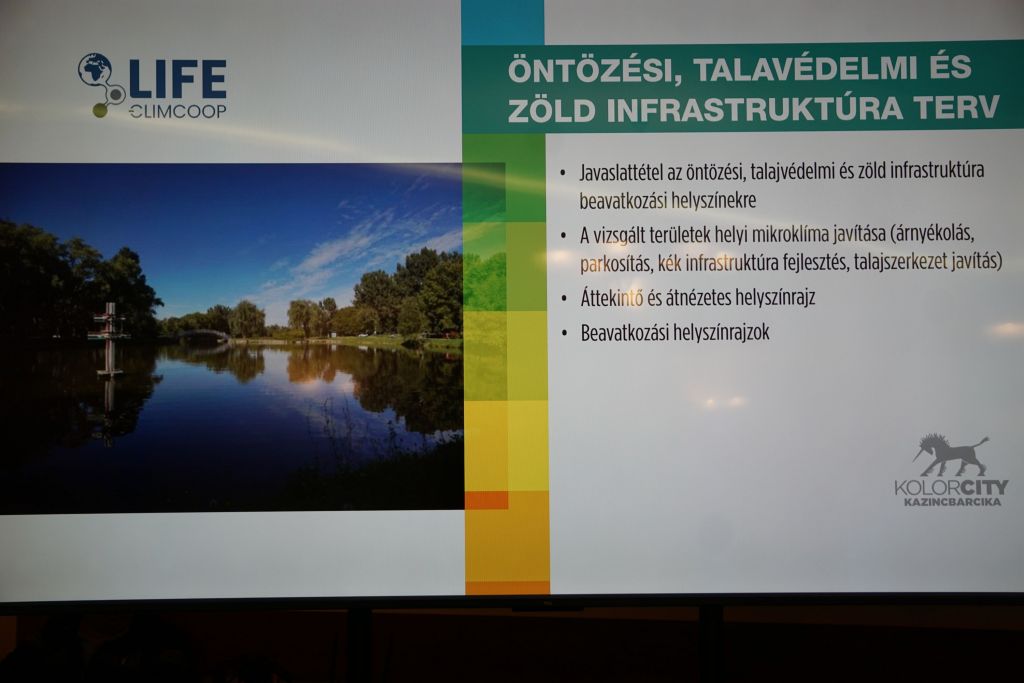 LIFE
CLIMCOOP

ÖNTÖZÉSI, TALAVÉDELMI ÉS ZÖLD INFRASTRUKTÚRA TERV

• Javaslattétel az öntözési, talajvédelmi és zöld infrastruktúra beavatkozási helyszínekre
• A vizsgált területek helyi mikroklíma javítása (árnyékolás, parkosítás, kék infrastruktúra fejlesztés, talajszerkezet javítás)
• Áttekintő és átnézetes helyszínrajz
• Beavatkozási helyszínrajzok

KOLORCITY
KAZINCBARCIKA